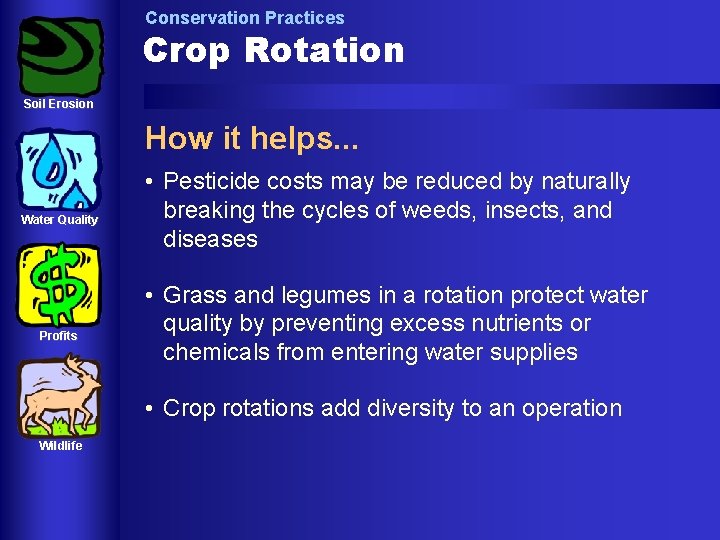 Soil Erosion

Water Quality

Profits

Wildlife

Conservation Practices

Crop Rotation

How it helps...

• Pesticide costs may be reduced by naturally breaking the cycles of weeds, insects, and diseases

• Grass and legumes in a rotation protect water quality by preventing excess nutrients or chemicals from entering water supplies

• Crop rotations add diversity to an operation